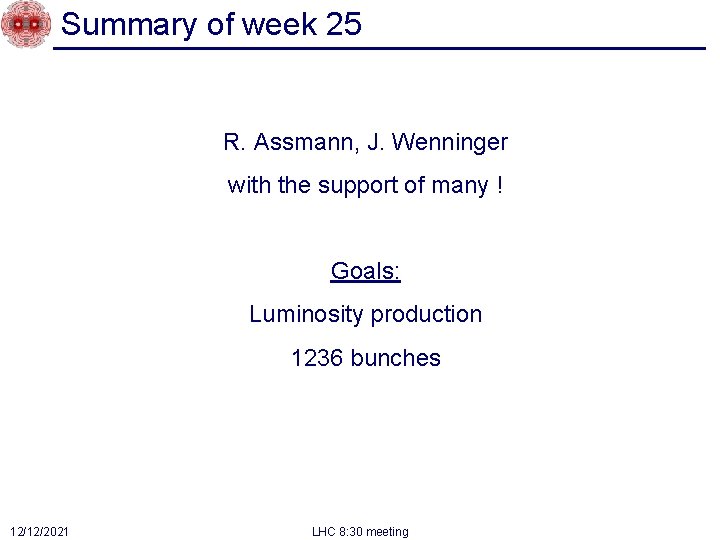 Summary of week 25

R. Assmann, J. Wenninger

with the support of many !

Goals:

Luminosity production

1236 bunches

12/12/2021

LHC 8:30 meeting